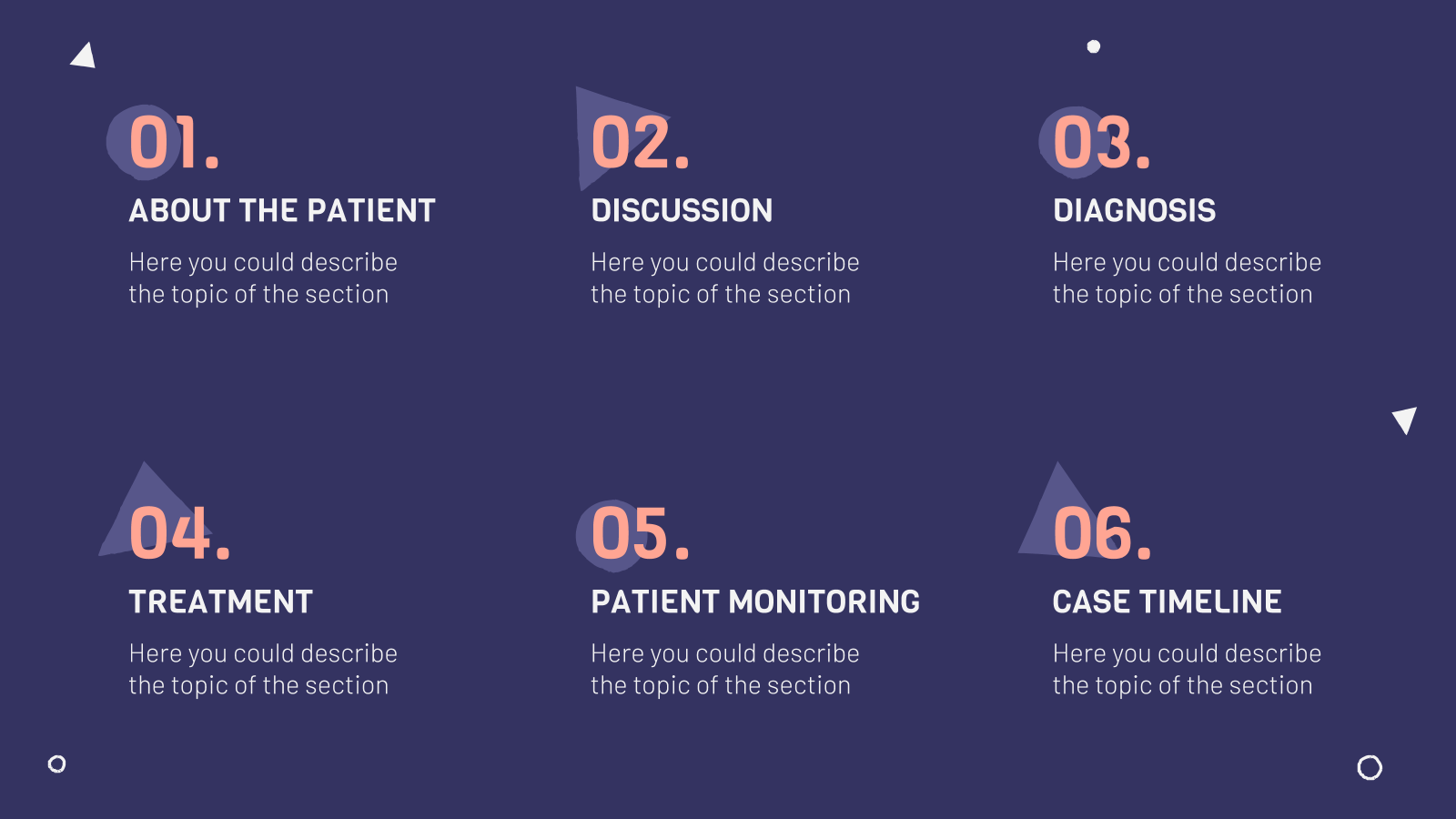 01.

ABOUT THE PATIENT

Here you could describe the topic of the section

02.

DISCUSSION

Here you could describe the topic of the section

03.

DIAGNOSIS

Here you could describe the topic of the section

04.

TREATMENT

Here you could describe the topic of the section

05.

PATIENT MONITORING

Here you could describe the topic of the section

06.

CASE TIMELINE

Here you could describe the topic of the section